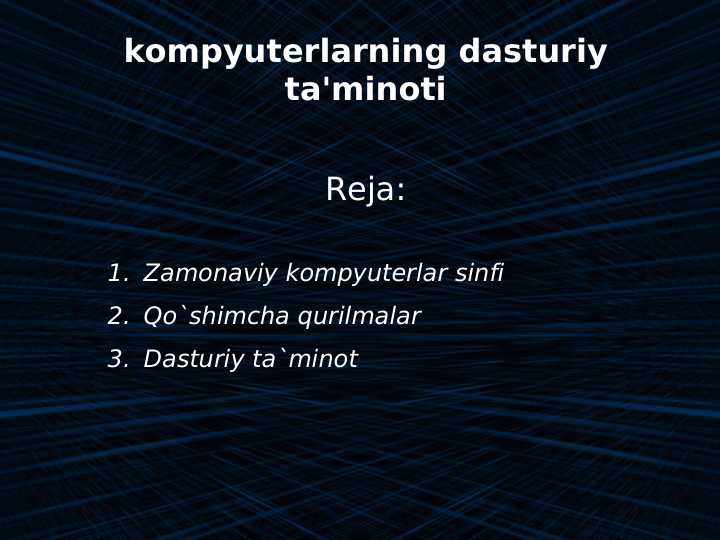 kompyuterlarning dasturiy ta'minoti

Reja:

1. Zamonaviy kompyuterlar sinfi
2. Qo`shimcha qurilmalar
3. Dasturiy ta`minot